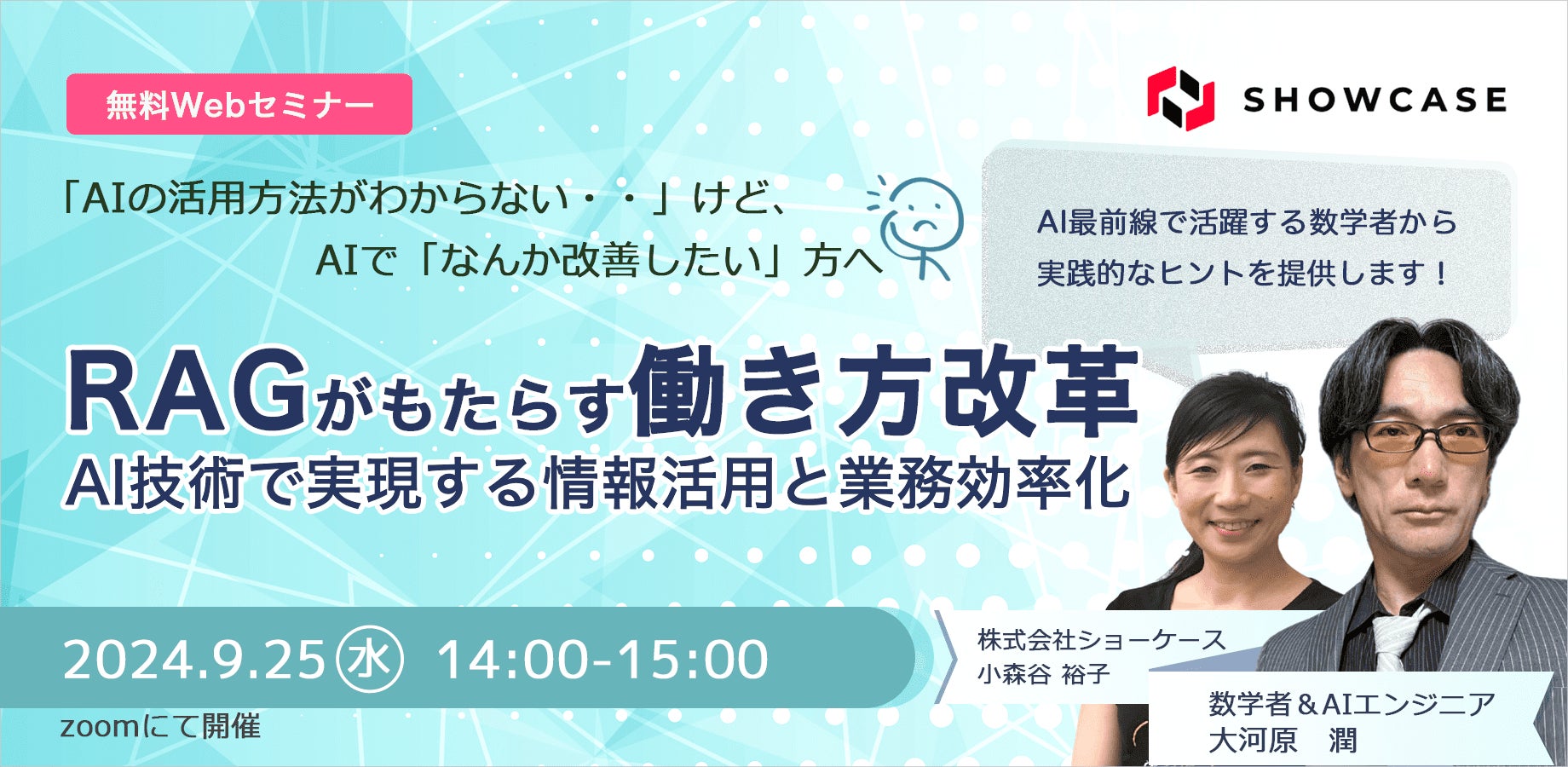 無料Webセミナー

SHOWCASE

「AIの活用方法がわからない・・」けど、
AIで「なんか改善したい」方へ

AI最前線で活躍する数学者から
実践的なヒントを提供します！

RAGがもたらす働き方改革
AI技術で実現する情報活用と業務効率化

2024.9.25 水 14:00-15:00

zoomにて開催

株式会社ショーケース
小森谷 裕子

数学者＆AIエンジニア
大河原 潤